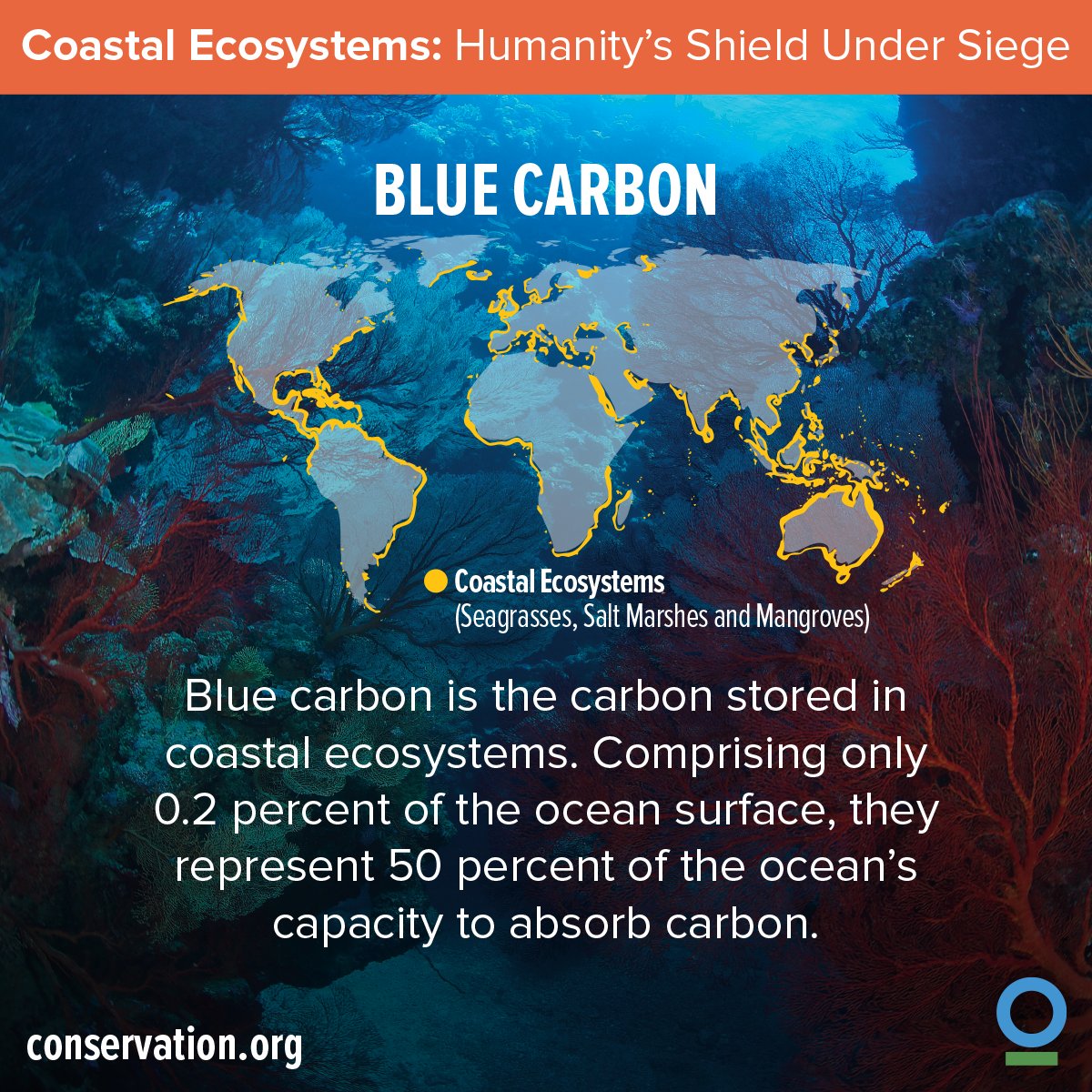 Coastal Ecosystems: Humanity's Shield Under Siege

BLUE CARBON

Coastal Ecosystems
(Seagrasses, Salt Marshes and Mangroves)

Blue carbon is the carbon stored in coastal ecosystems. Comprising only 0.2 percent of the ocean surface, they represent 50 percent of the ocean's capacity to absorb carbon.

conservation.org